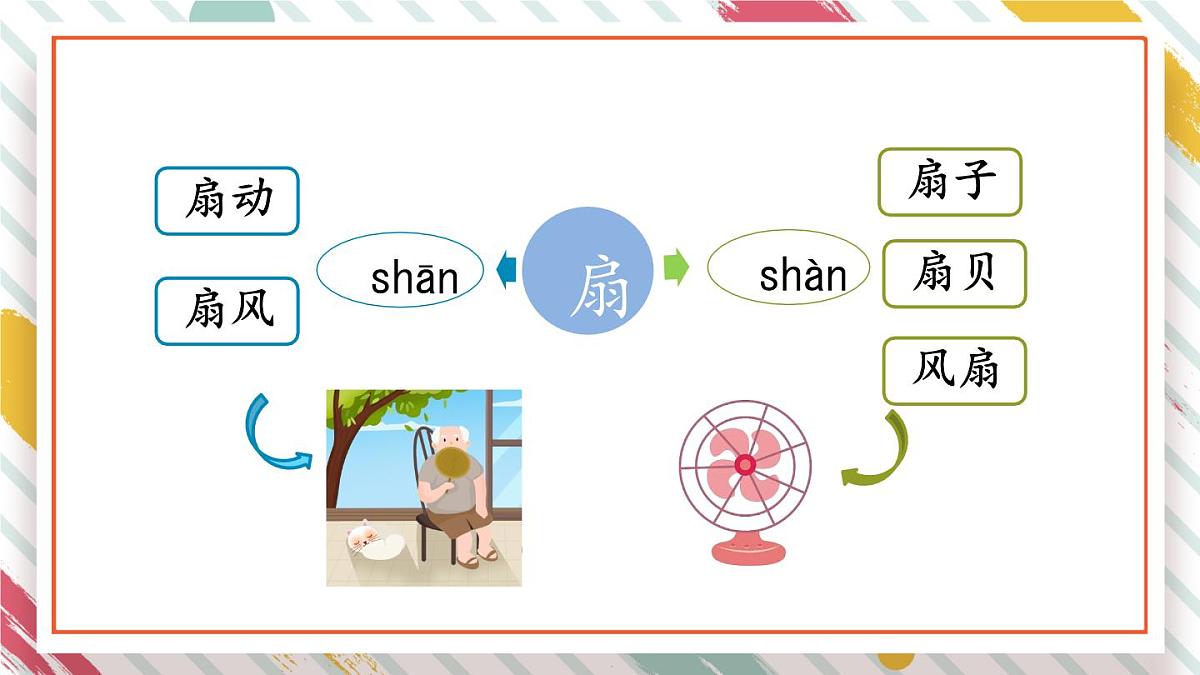 扇动

扇风

shān

扇

shàn

扇子

扇贝

风扇